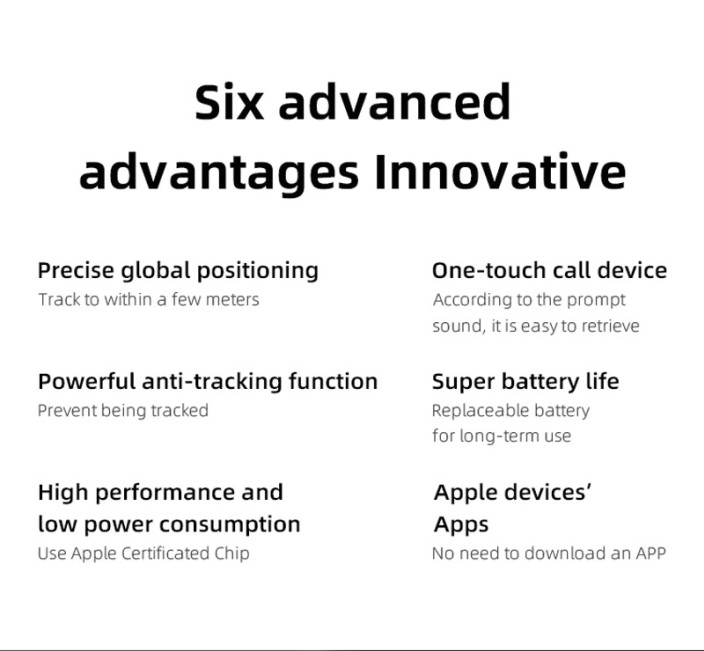 Six advanced advantages Innovative

Precise global positioning
Track to within a few meters

Powerful anti-tracking function
Prevent being tracked

High performance and low power consumption
Use Apple Certificated Chip

One-touch call device
According to the prompt sound, it is easy to retrieve

Super battery life
Replaceable battery for long-term use

Apple devices' Apps
No need to download an APP